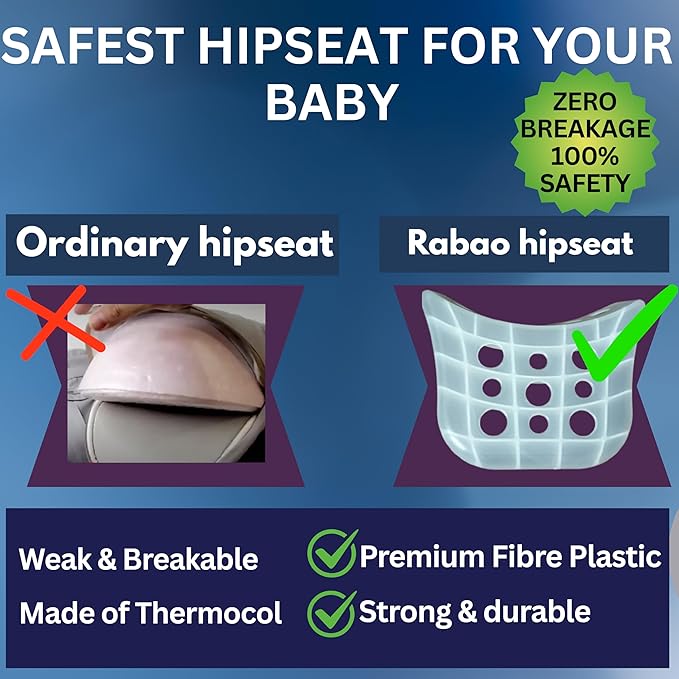 SAFEST HIPSEAT FOR YOUR BABY

ZERO BREAKAGE 100% SAFETY

Ordinary hipseat

Rabao hipseat

Weak & Breakable

Made of Thermocol

Premium Fibre Plastic

Strong & durable